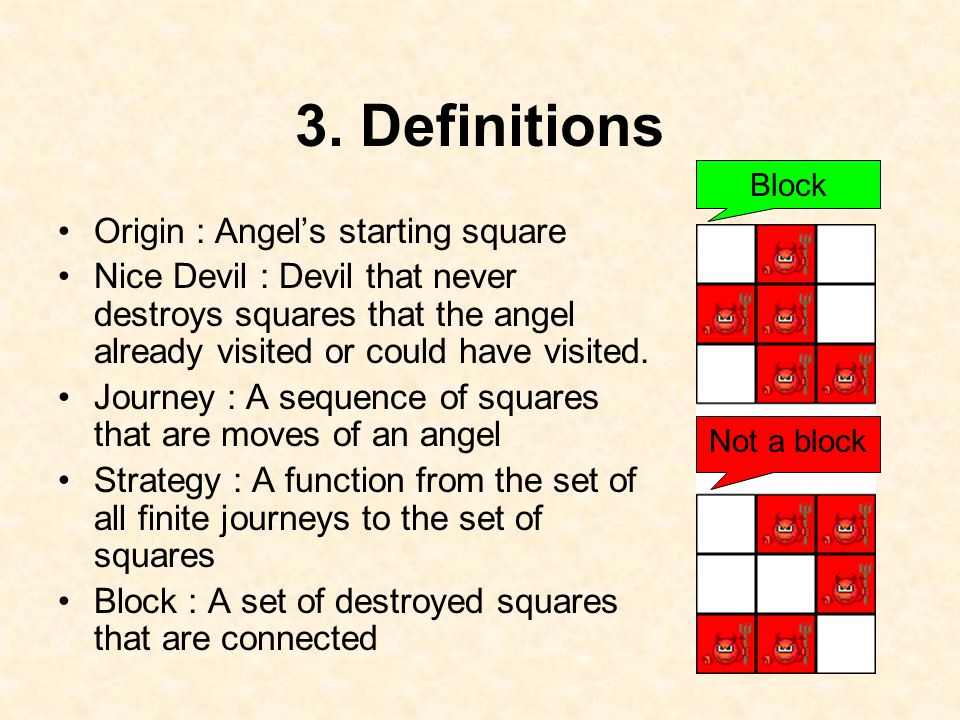 3. Definitions

• Origin : Angel’s starting square
• Nice Devil : Devil that never destroys squares that the angel already visited or could have visited.
• Journey : A sequence of squares that are moves of an angel
• Strategy : A function from the set of all finite journeys to the set of squares
• Block : A set of destroyed squares that are connected

Block

Not a block